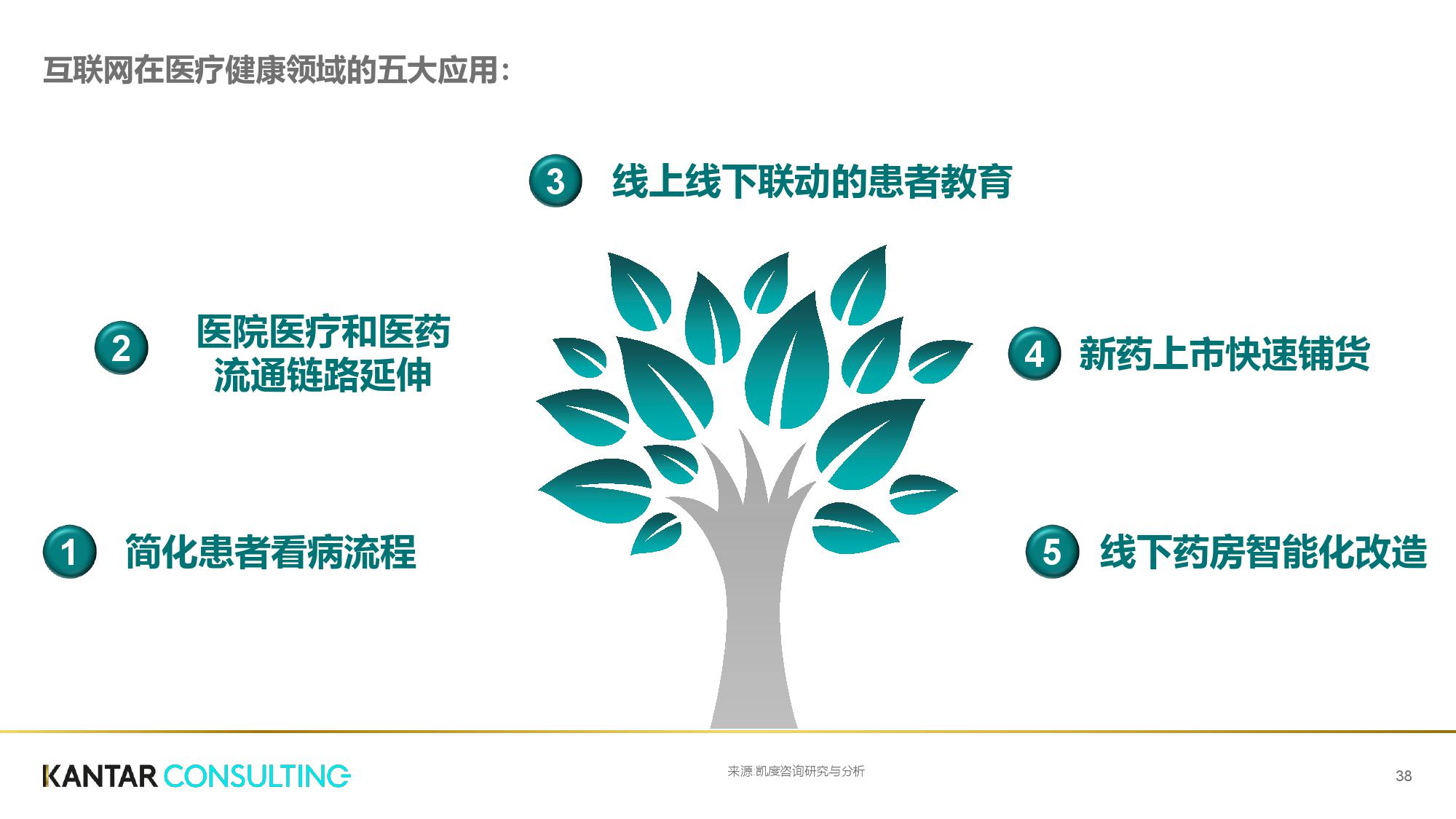 互联网在医疗健康领域的五大应用：

3 线上线下联动的患者教育

2 医院医疗和医药流通链路延伸

4 新药上市快速铺货

1 简化患者看病流程

5 线下药房智能化改造

KANTAR CONSULTING

来源:凯度咨询研究与分析

38